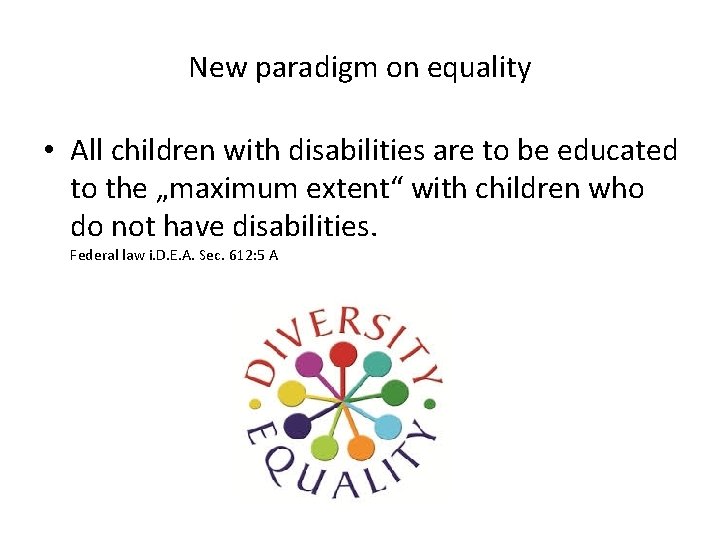 New paradigm on equality

• All children with disabilities are to be educated to the „maximum extent“ with children who do not have disabilities.
Federal law i.D.E.A. Sec. 612:5 A

DIVERSITY
EQUALITY